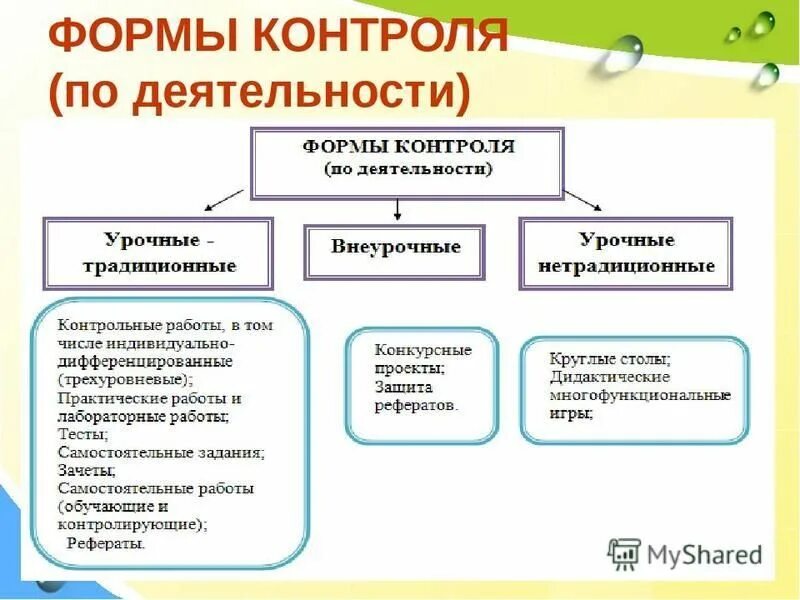 ФОРМЫ КОНТРОЛЯ (по деятельности)

ФОРМЫ КОНТРОЛЯ
(по деятельности)

Урочные - традиционные

Внеурочные

Урочные нетрадиционные

Контрольные работы, в том числе индивидуально-дифференцированные (трехуровневые);
Практические работы и лабораторные работы;
Тесты;
Самостоятельные задания;
Зачеты;
Самостоятельные работы (обучающие и контролирующие);
Рефераты.

Конкурсные проекты;
Защита рефератов.

Круглые столы;
Дидактические многофункциональные игры;

MyShared